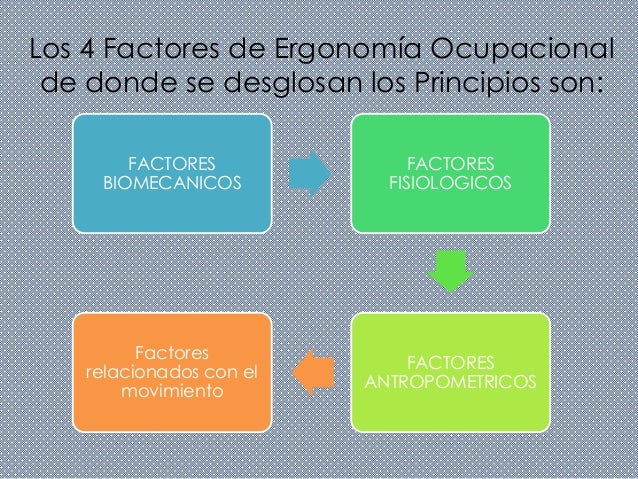 Los 4 Factores de Ergonomía Ocupacional de donde se desglosan los Principios son:

FACTORES BIOMECANICOS

FACTORES FISIOLOGICOS

FACTORES ANTROPOMETRICOS

Factores relacionados con el movimiento